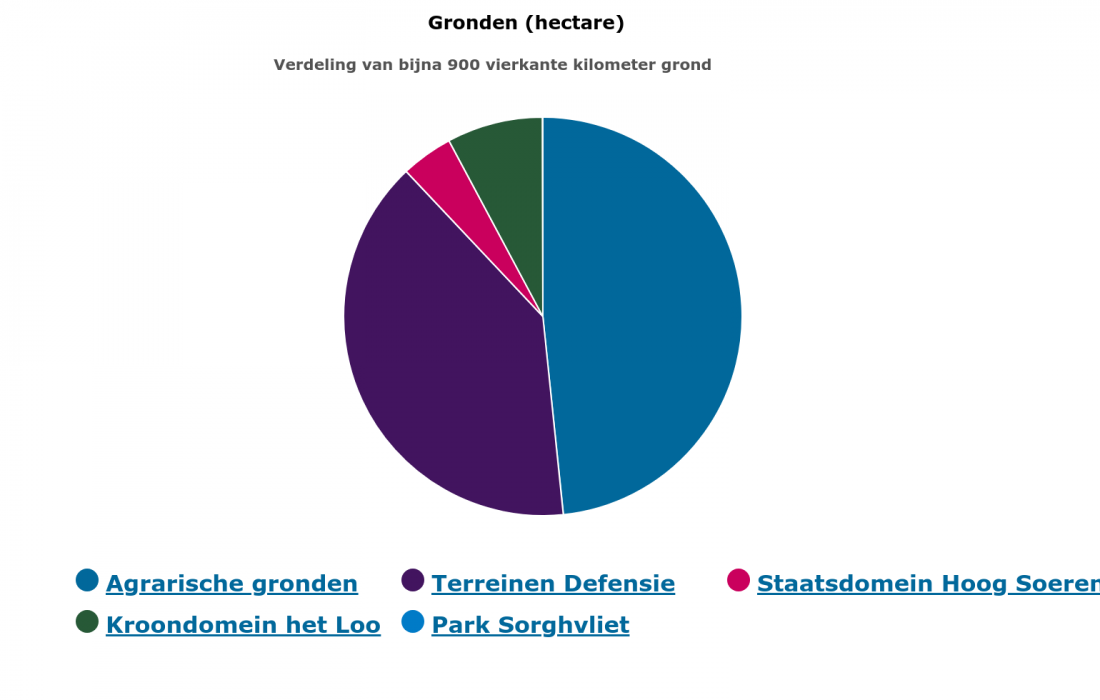 Gronden (hectare)

Verdeling van bijna 900 vierkante kilometer grond

Agrarische gronden
Terreinen Defensie
Staatsdomein Hoog Soeren
Kroondomein het Loo
Park Sorghvliet